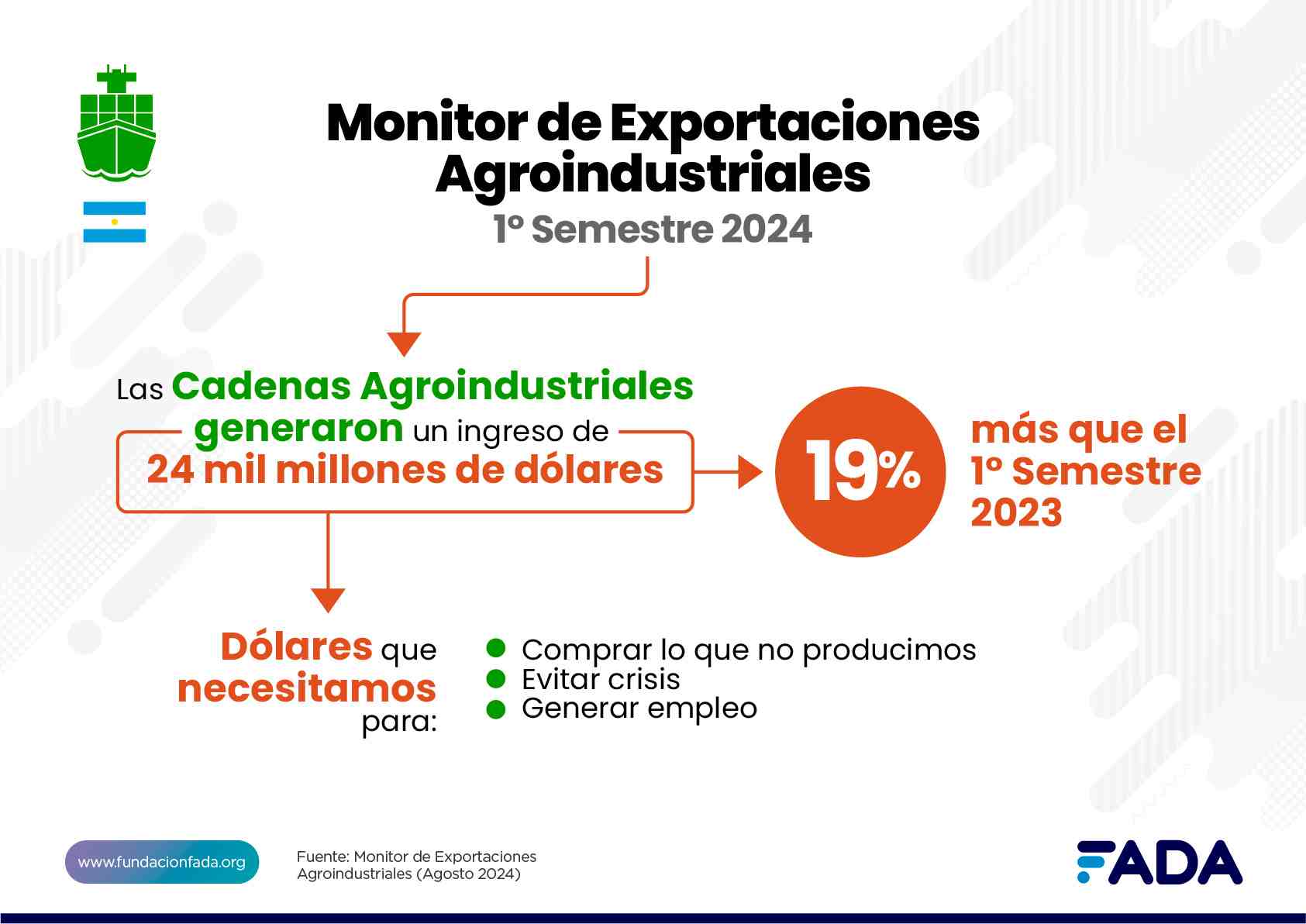 Monitor de Exportaciones Agroindustriales

1º Semestre 2024

Las Cadenas Agroindustriales generaron un ingreso de 24 mil millones de dólares

19%

más que el 1º Semestre 2023

Dólares que necesitamos para:

Comprar lo que no producimos
Evitar crisis
Generar empleo

www.fundacionfada.org

Fuente: Monitor de Exportaciones Agroindustriales (Agosto 2024)

FADA